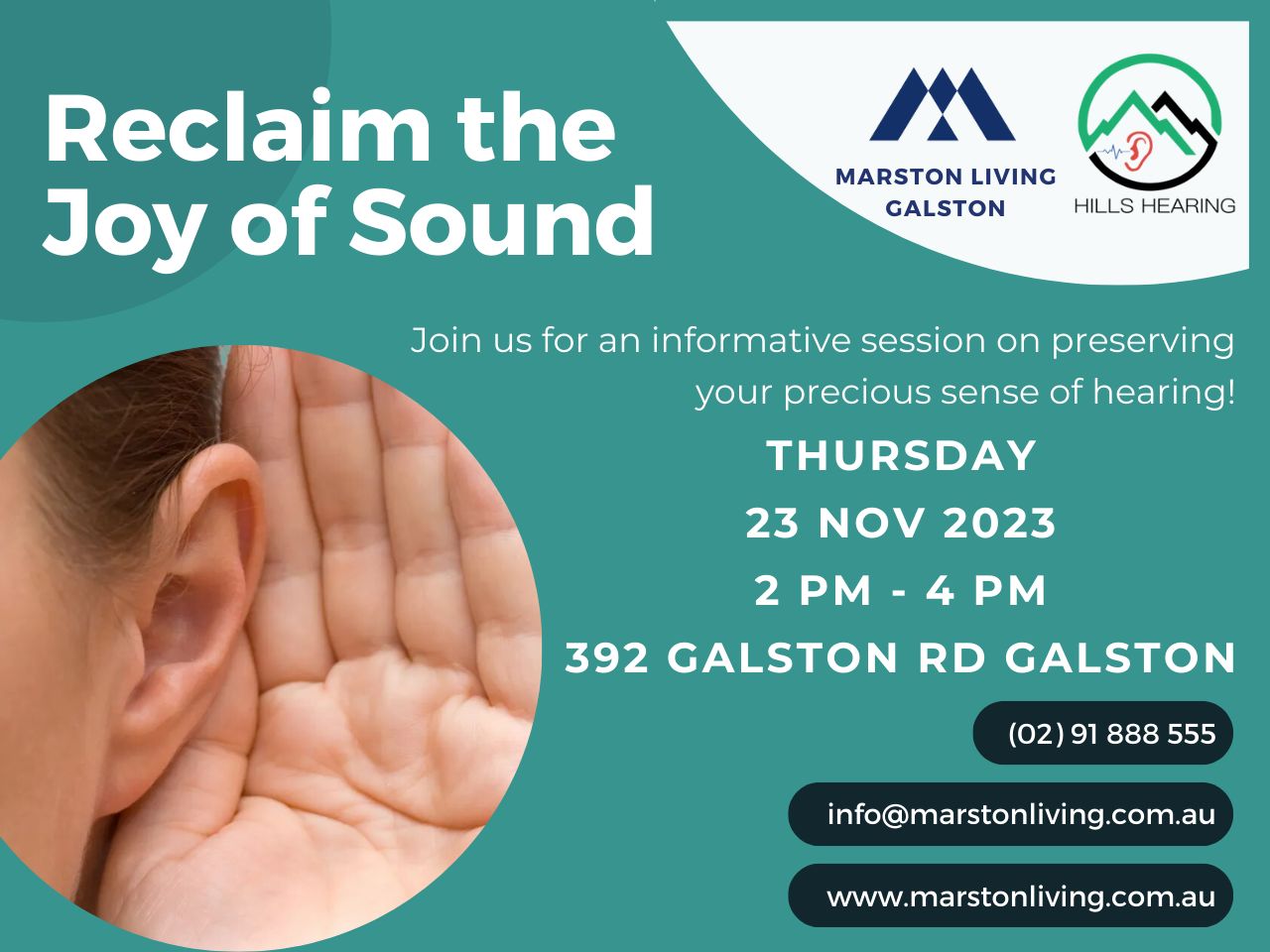 Reclaim the Joy of Sound

MARSTON LIVING GALSTON

HILLS HEARING

Join us for an informative session on preserving your precious sense of hearing!

THURSDAY
23 NOV 2023
2 PM - 4 PM
392 GALSTON RD GALSTON

(02) 91 888 555

info@marstonliving.com.au

www.marstonliving.com.au